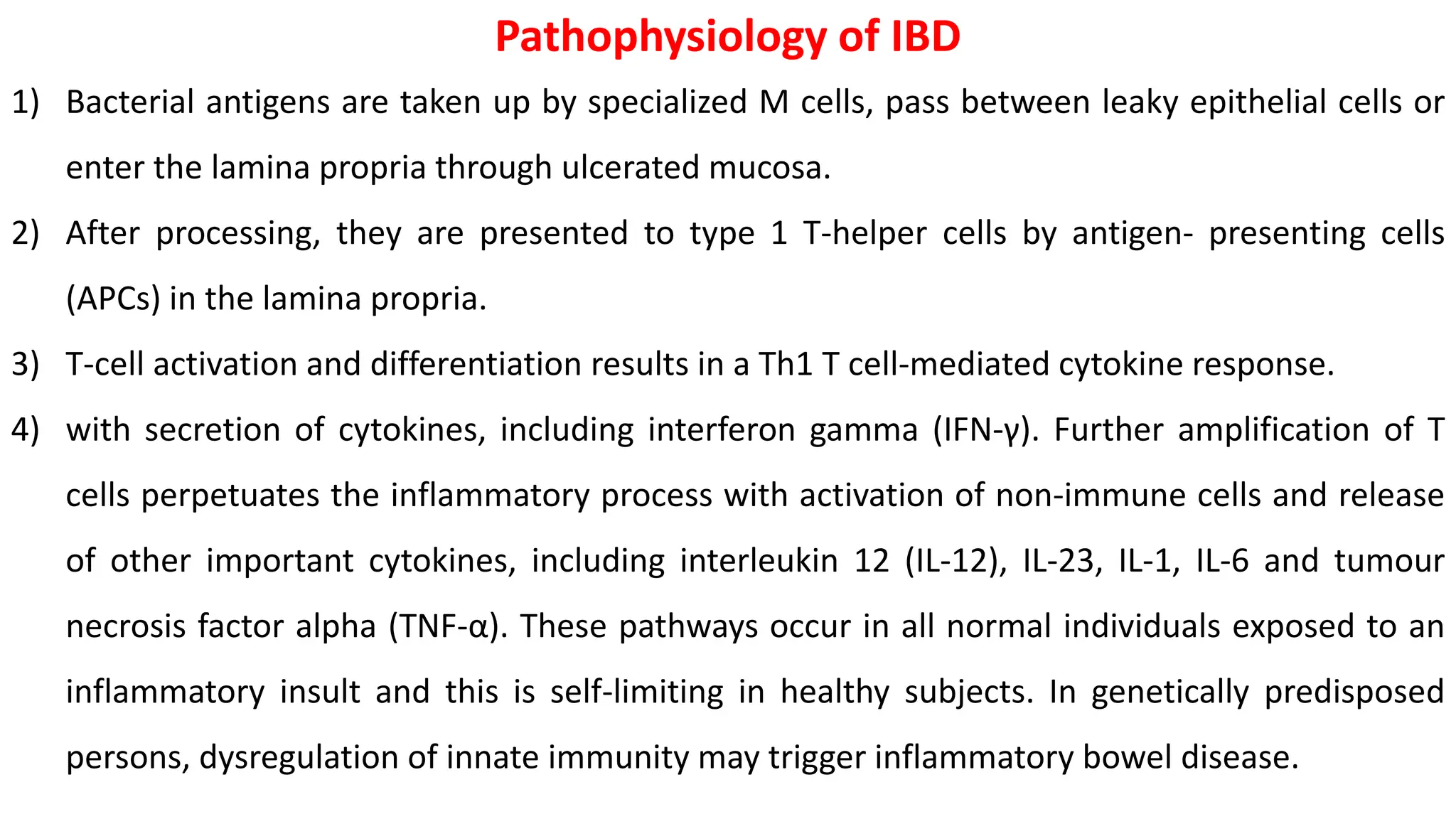 Pathophysiology of IBD

1) Bacterial antigens are taken up by specialized M cells, pass between leaky epithelial cells or enter the lamina propria through ulcerated mucosa.

2) After processing, they are presented to type 1 T-helper cells by antigen- presenting cells (APCs) in the lamina propria.

3) T-cell activation and differentiation results in a Th1 T cell-mediated cytokine response.

4) with secretion of cytokines, including interferon gamma (IFN-γ). Further amplification of T cells perpetuates the inflammatory process with activation of non-immune cells and release of other important cytokines, including interleukin 12 (IL-12), IL-23, IL-1, IL-6 and tumour necrosis factor alpha (TNF-α). These pathways occur in all normal individuals exposed to an inflammatory insult and this is self-limiting in healthy subjects. In genetically predisposed persons, dysregulation of innate immunity may trigger inflammatory bowel disease.